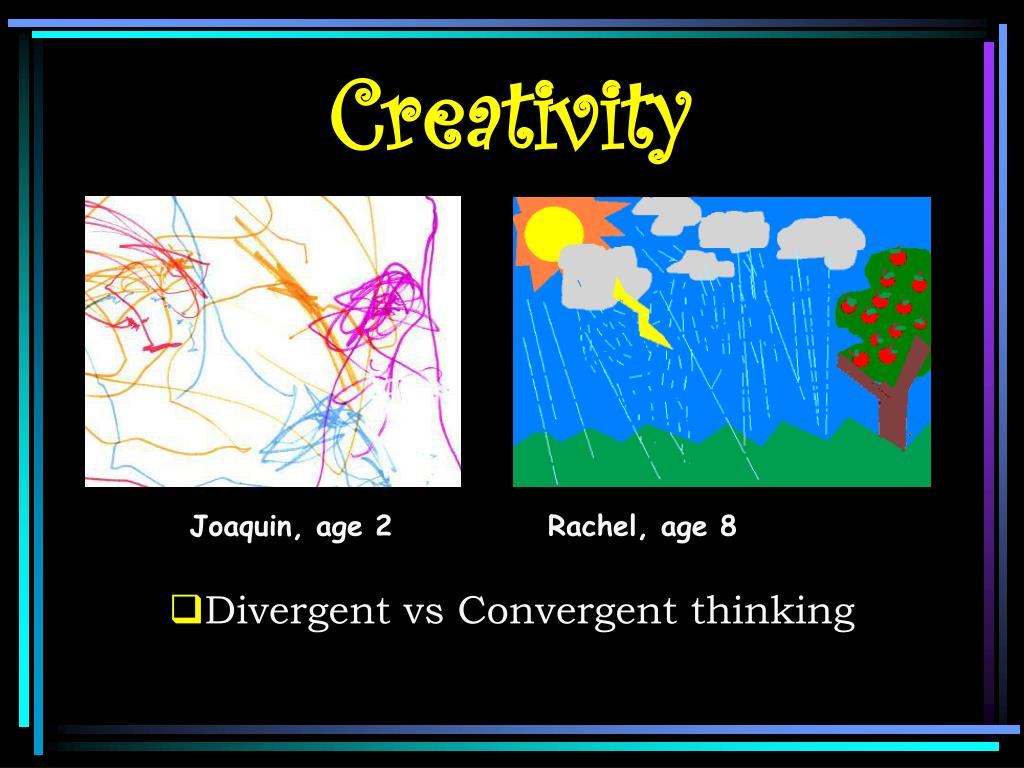 Creativity

Joaquin, age 2

Rachel, age 8

❑Divergent vs Convergent thinking